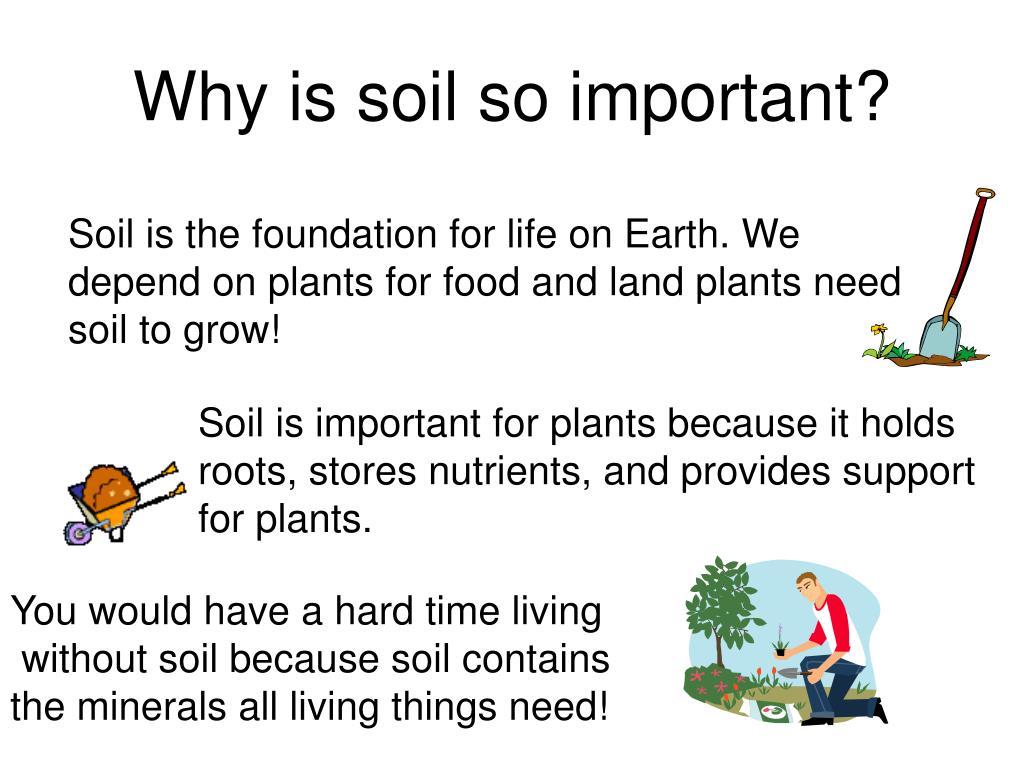 Why is soil so important?

Soil is the foundation for life on Earth. We depend on plants for food and land plants need soil to grow!

Soil is important for plants because it holds roots, stores nutrients, and provides support for plants.

You would have a hard time living without soil because soil contains the minerals all living things need!